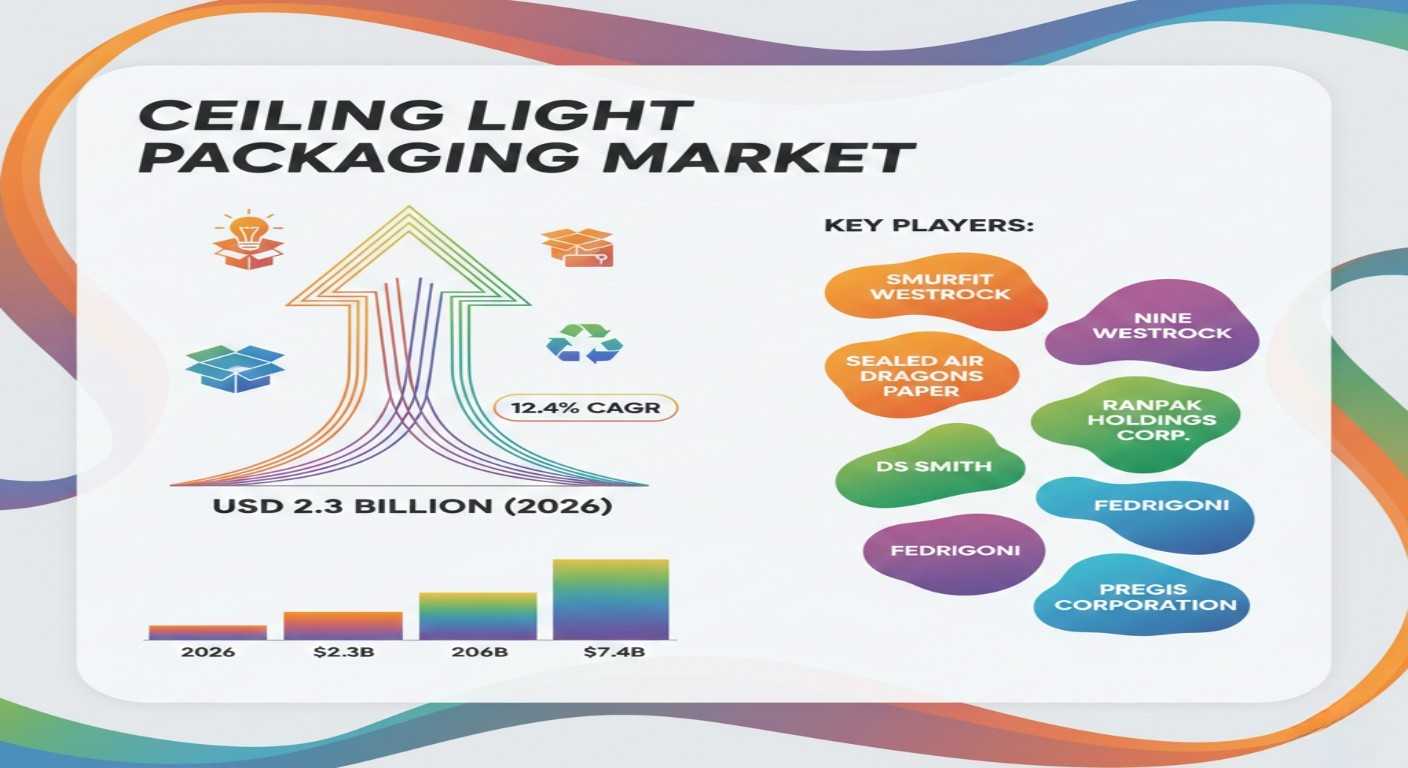 CEILING LIGHT PACKAGING MARKET

12.4% CAGR

USD 2.3 BILLION (2026)

2026 $2.3B 206B $7.4B

KEY PLAYERS:

SMURFIT WESTROCK

NINE WESTROCK

SEALED AIR DRAGONS PAPER

RANPAK HOLDINGS CORP.

DS SMITH

FEDRIGONI

FEDRIGONI

PREGIS CORPORATION